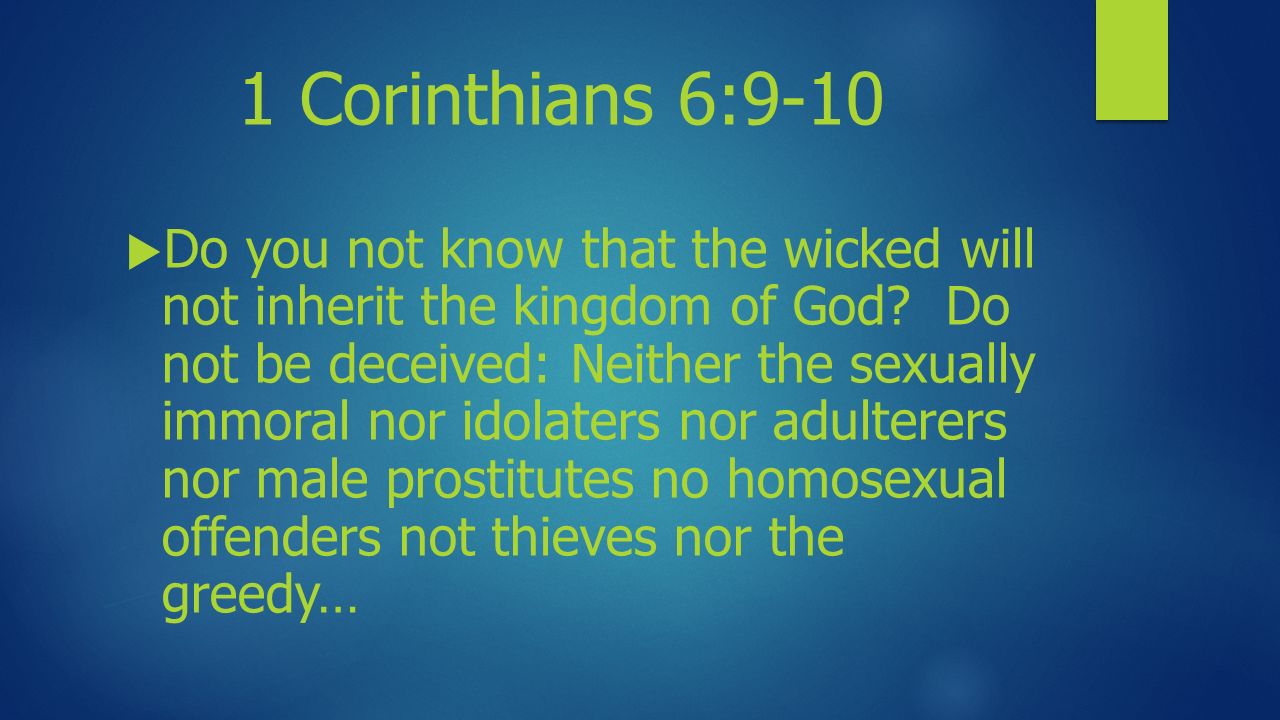 1 Corinthians 6:9-10

Do you not know that the wicked will not inherit the kingdom of God?  Do not be deceived: Neither the sexually immoral nor idolaters nor adulterers nor male prostitutes no homosexual offenders not thieves nor the greedy…